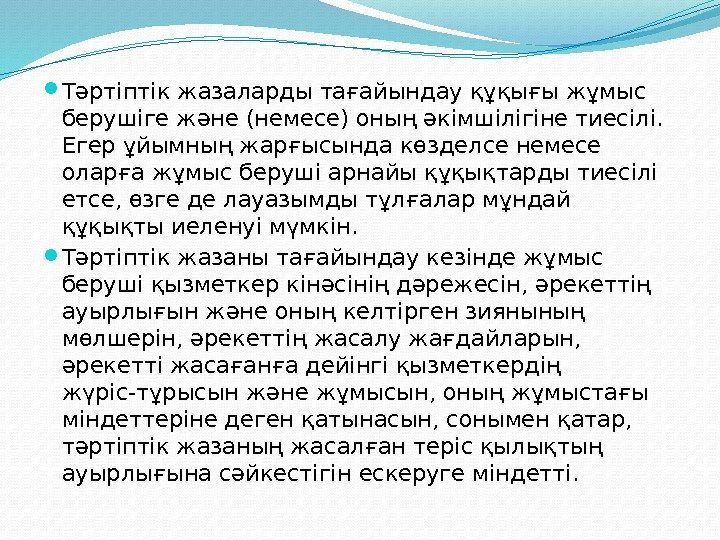 Тәртіптік жазаларды тағайындау құқығы жұмыс берушіге және (немесе) оның әкімшілігіне тиесілі. Егер ұйымның жарғысында көзделсе немесе оларға жұмыс беруші арнайы құқықтарды тиесілі етсе, өзге де лауазымды тұлғалар мұндай құқықты иеленуі мүмкін.

Тәртіптік жазаны тағайындау кезінде жұмыс беруші қызметкер кінәсінің дәрежесін, әрекеттің ауырлығын және оның келтірген зиянының мөлшерін, әрекеттің жасалу жағдайларын, әрекетті жасағанға дейінгі қызметкердің жүріс-тұрысын және жұмысын, оның жұмыстағы міндеттеріне деген қатынасын, сонымен қатар, тәртіптік жазаның жасалған теріс қылықтың ауырлығына сәйкестігін ескеруге міндетті.